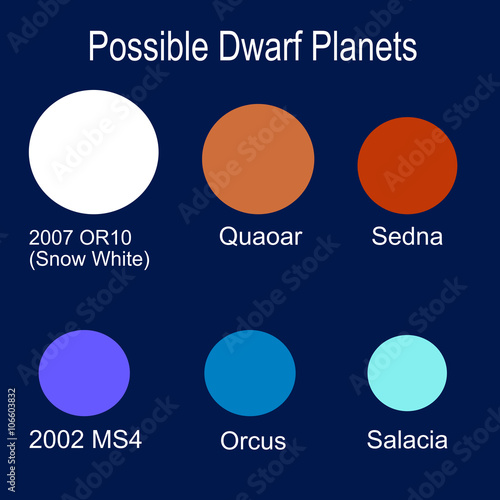 Possible Dwarf Planets

2007 OR10
(Snow White)

Quaoar

Sedna

2002 MS4

Orcus

Salacia

Adobe Stock | #106603832

Adobe Stock